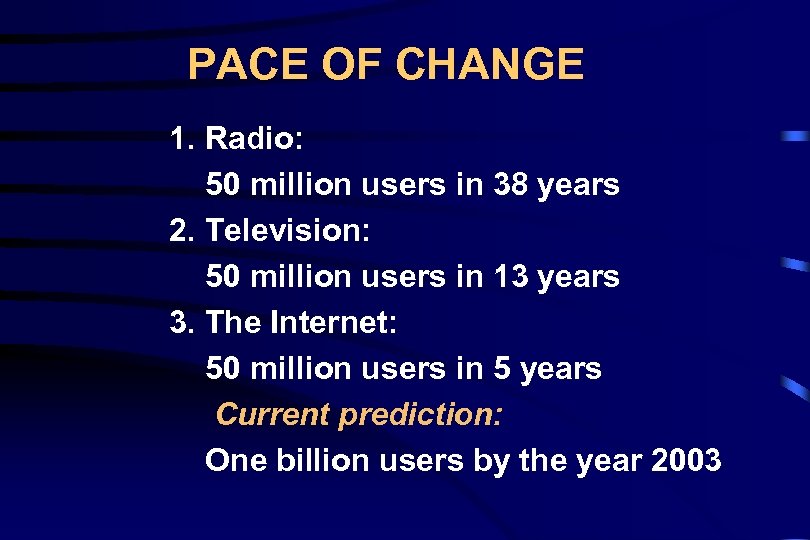 PACE OF CHANGE

1. Radio:
50 million users in 38 years
2. Television:
50 million users in 13 years
3. The Internet:
50 million users in 5 years
Current prediction:
One billion users by the year 2003